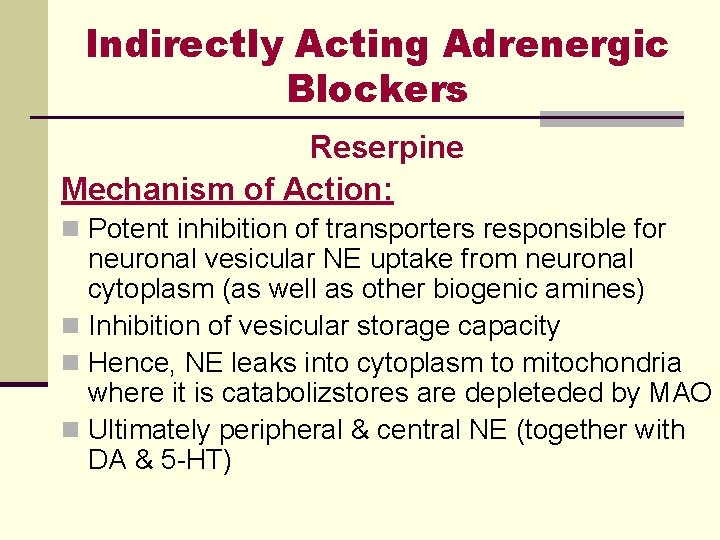 Indirectly Acting Adrenergic Blockers

Reserpine

Mechanism of Action:

Potent inhibition of transporters responsible for neuronal vesicular NE uptake from neuronal cytoplasm (as well as other biogenic amines)

Inhibition of vesicular storage capacity

Hence, NE leaks into cytoplasm to mitochondria where it is catabolizstores are depleteded by MAO

Ultimately peripheral & central NE (together with DA & 5-HT)